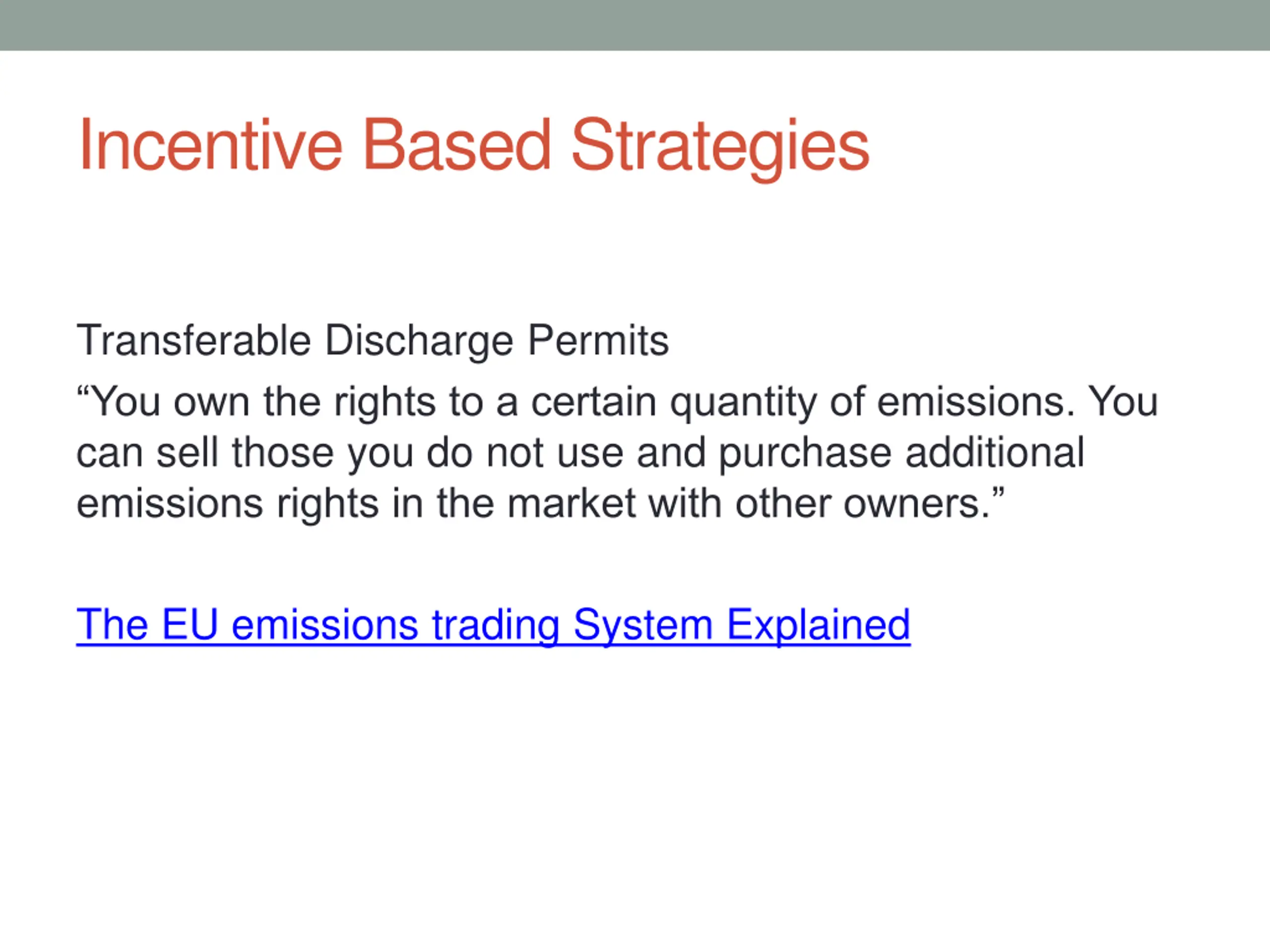 Incentive Based Strategies

Transferable Discharge Permits

“You own the rights to a certain quantity of emissions. You can sell those you do not use and purchase additional emissions rights in the market with other owners.”

The EU emissions trading System Explained